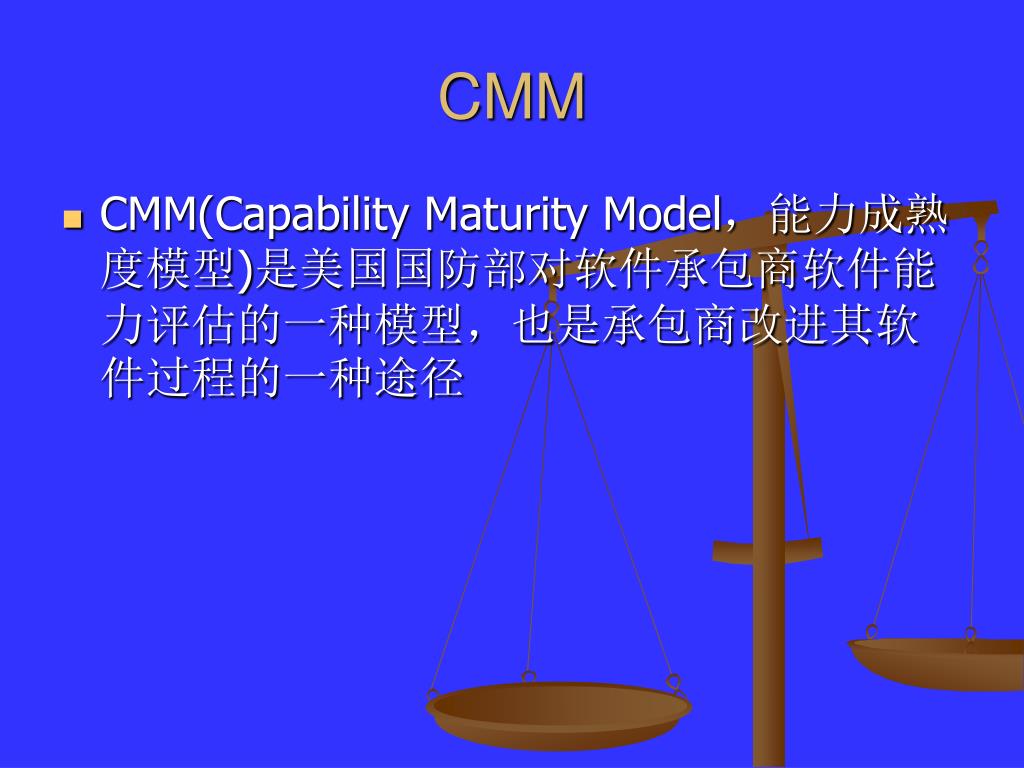 CMM

CMM(Capability Maturity Model，能力成熟度模型)是美国国防部对软件承包商软件能力评估的一种模型，也是承包商改进其软件过程的一种途径